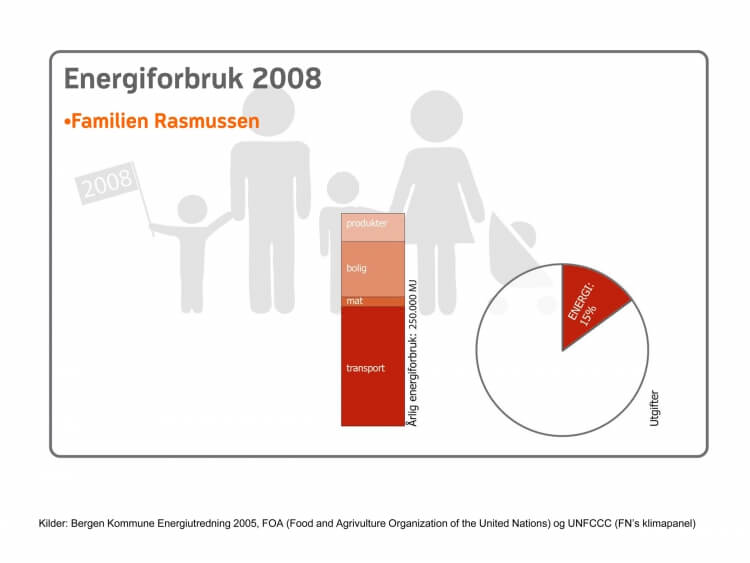 Energiforbruk 2008

•Familien Rasmussen

2008

produkter
bolig
mat
transport

Årlig energiforbruk: 250.000 MJ

ENERGI: 15%

Utgifter

Kilder: Bergen Kommune Energiutredning 2005, FOA (Food and Agrivulture Organization of the United Nations) og UNFCCC (FN's klimapanel)